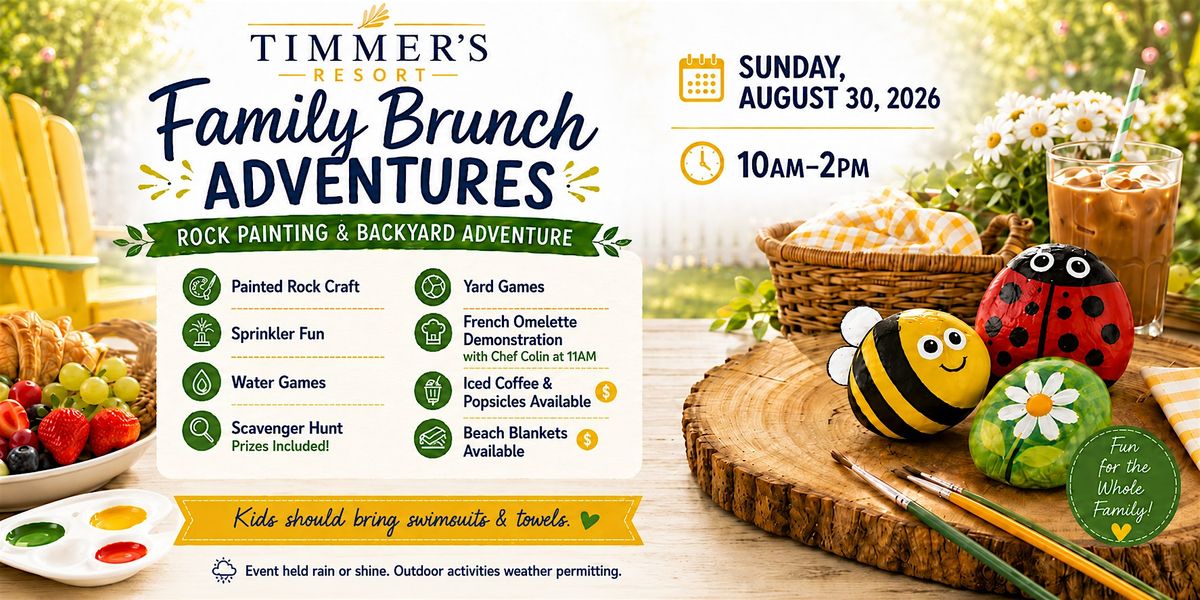 TIMMER'S
RESORT

Family Brunch ADVENTURES

ROCK PAINTING & BACKYARD ADVENTURE

Painted Rock Craft

Sprinkler Fun

Water Games

Scavenger Hunt
Prizes Included!

Yard Games

French Omelette Demonstration
with Chef Colin at 11AM

Iced Coffee & Popsicles Available $

Beach Blankets Available $

Kids should bring swimsuits & towels.

Event held rain or shine. Outdoor activities weather permitting.

SUNDAY, AUGUST 30, 2026

10AM–2PM

Fun for the Whole Family!